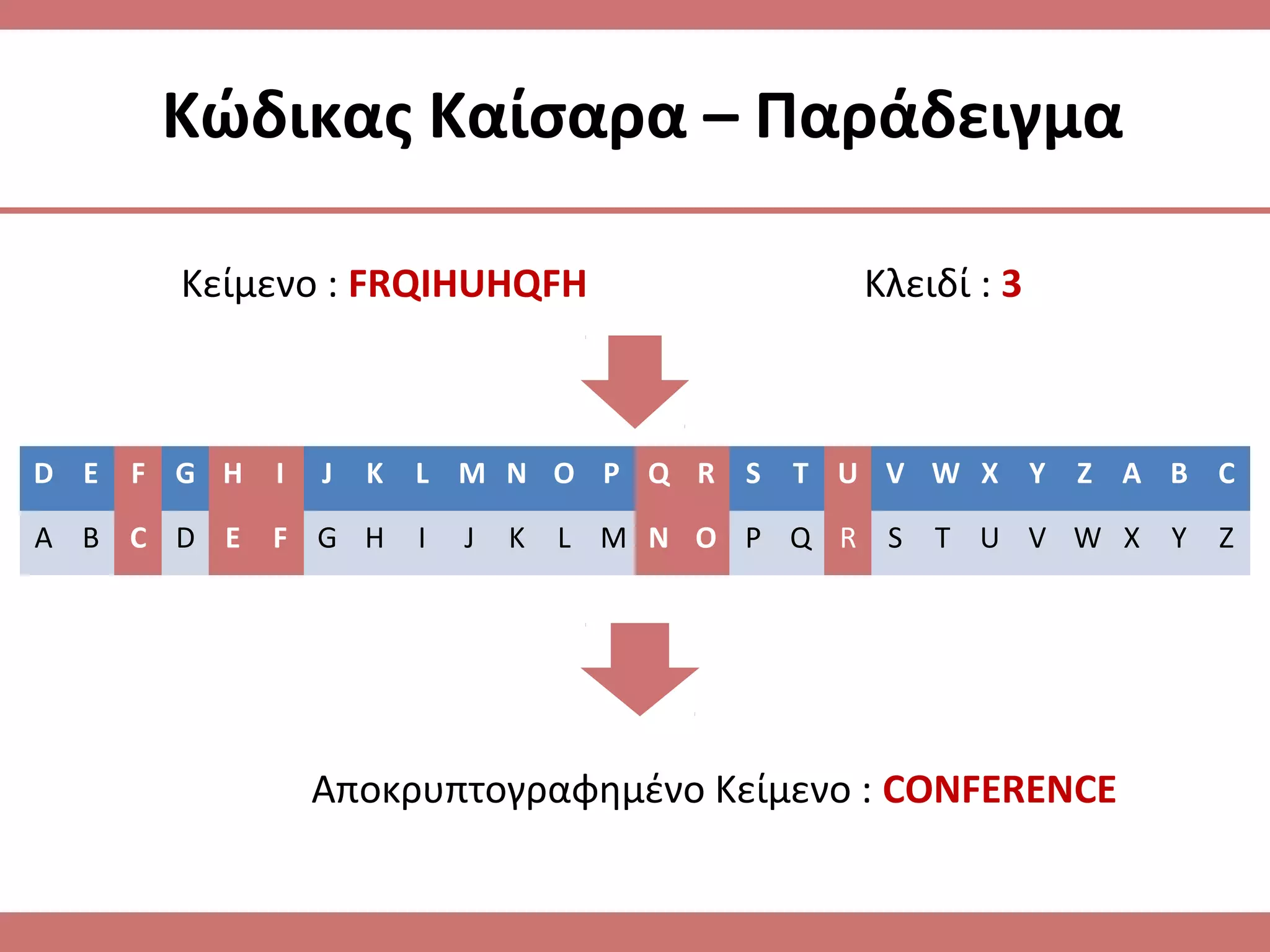 Κώδικας Καίσαρα – Παράδειγμα

Κείμενο : FRQIHUHQFH

Κλειδί : 3

| D | E | F | G | H | I | J | K | L | M | N | O | P | Q | R | S | T | U | V | W | X | Y | Z | A | B | C |
|---|---|---|---|---|---|---|---|---|---|---|---|---|---|---|---|---|---|---|---|---|---|---|---|---|---|
| A | B | C | D | E | F | G | H | I | J | K | L | M | N | O | P | Q | R | S | T | U | V | W | X | Y | Z |

Αποκρυπτογραφημένο Κείμενο : CONFERENCE